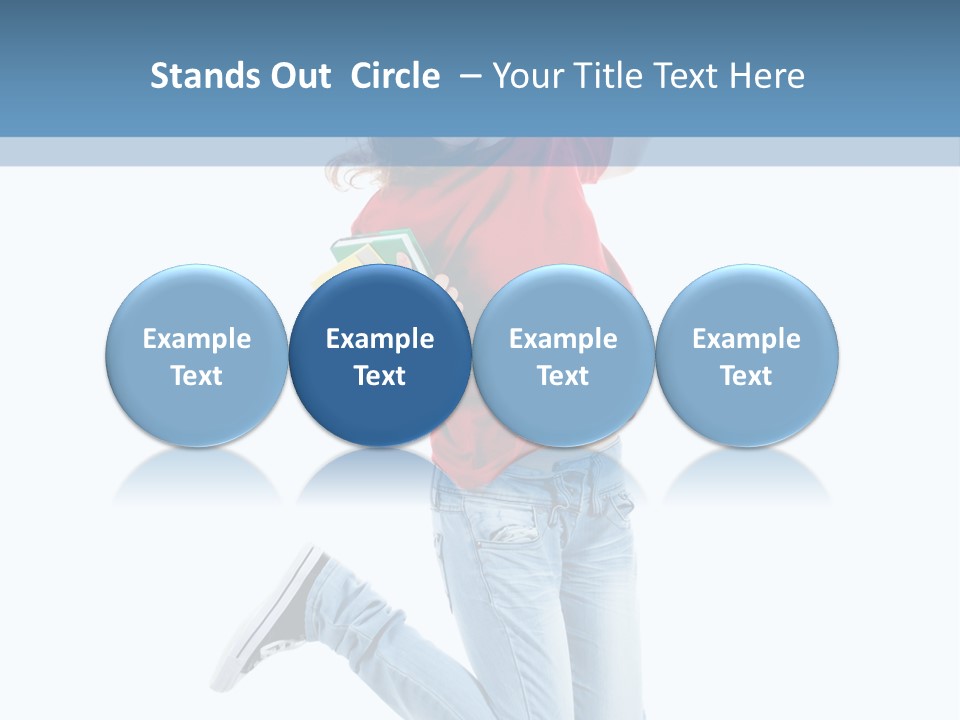 Stands Out Circle – Your Title Text Here

Example Text

Example Text

Example Text

Example Text